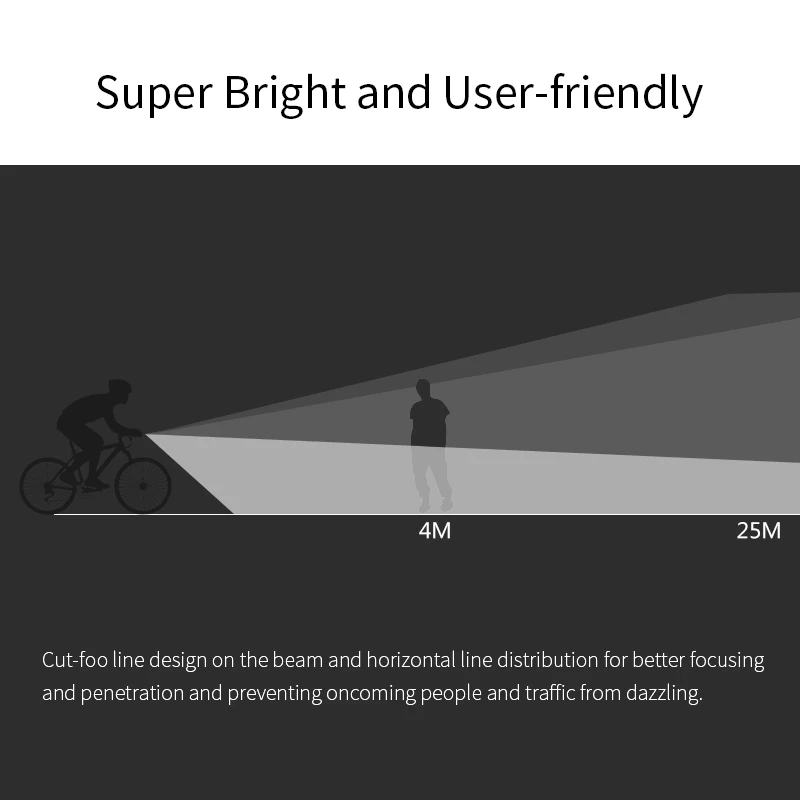 Super Bright and User-friendly

4M

25M

Cut-foo line design on the beam and horizontal line distribution for better focusing and penetration and preventing oncoming people and traffic from dazzling.